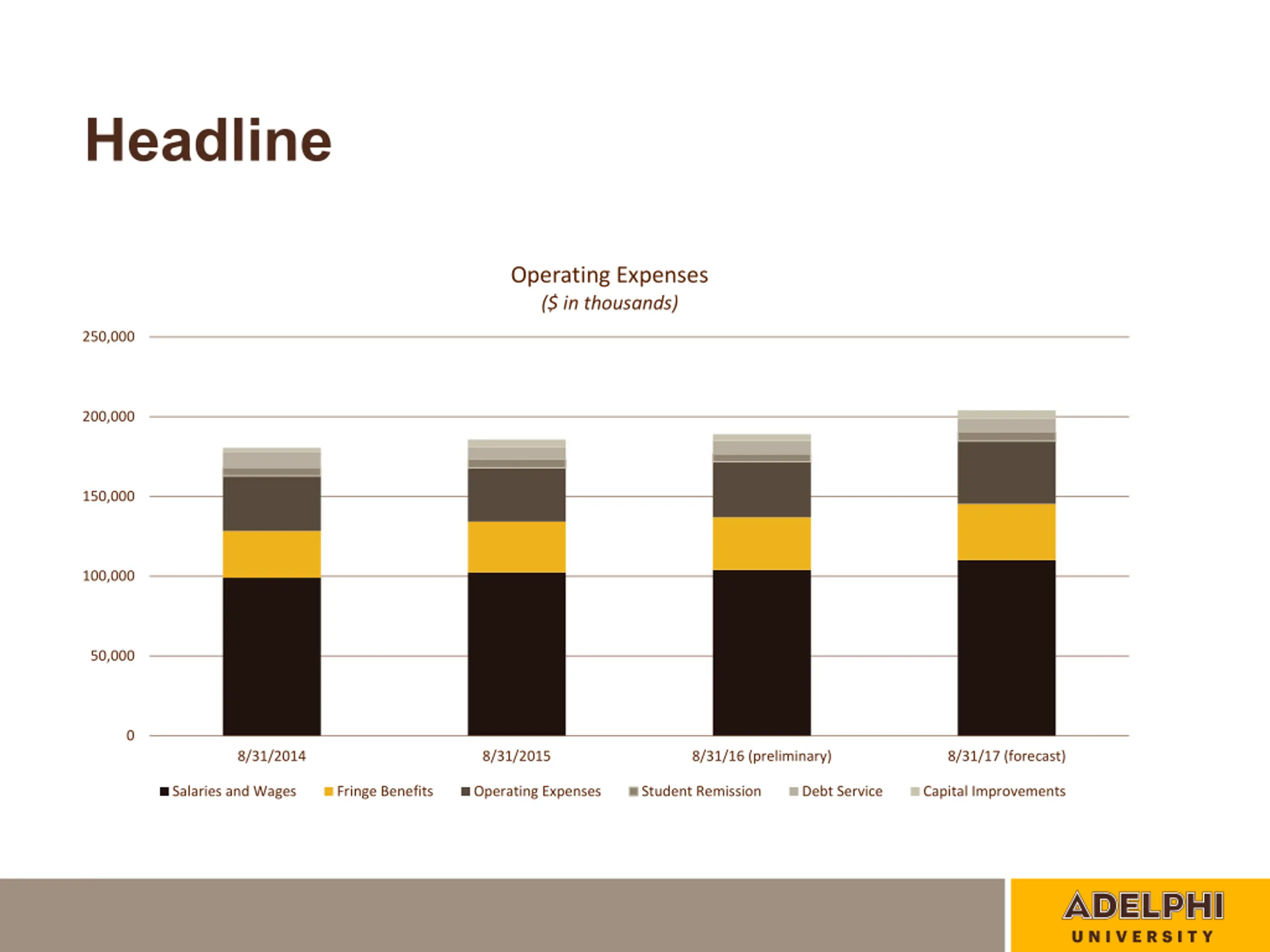 Headline

Operating Expenses
($ in thousands)

250,000
200,000
150,000
100,000
50,000
0

8/31/2014
8/31/2015
8/31/16 (preliminary)
8/31/17 (forecast)

Salaries and Wages
Fringe Benefits
Operating Expenses
Student Remission
Debt Service
Capital Improvements

ADELPHI
UNIVERSITY